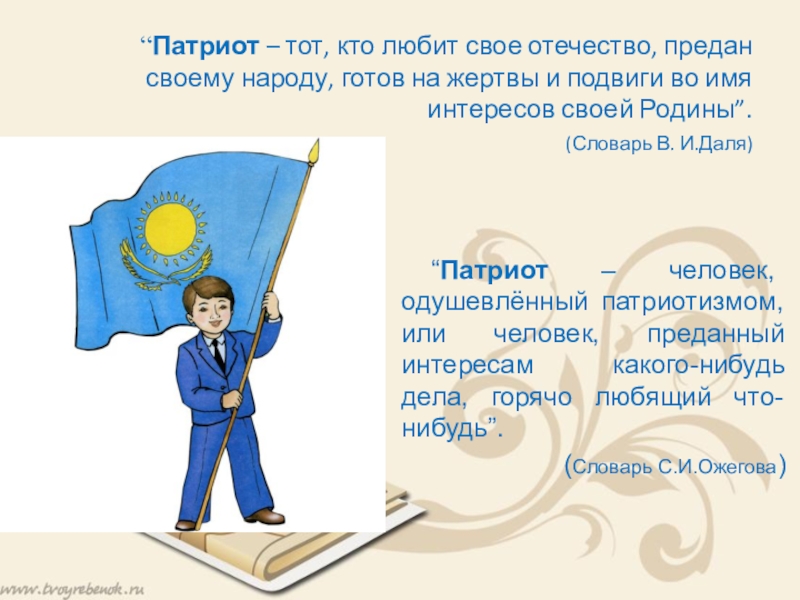 “Патриот – тот, кто любит свое отечество, предан своему народу, готов на жертвы и подвиги во имя интересов своей Родины”.

(Словарь В. И.Даля)

“Патриот – человек, одушевлённый патриотизмом, или человек, преданный интересам какого-нибудь дела, горячо любящий что-нибудь”.

(Словарь С.И.Ожегова)

www.tvoyrebenok.ru